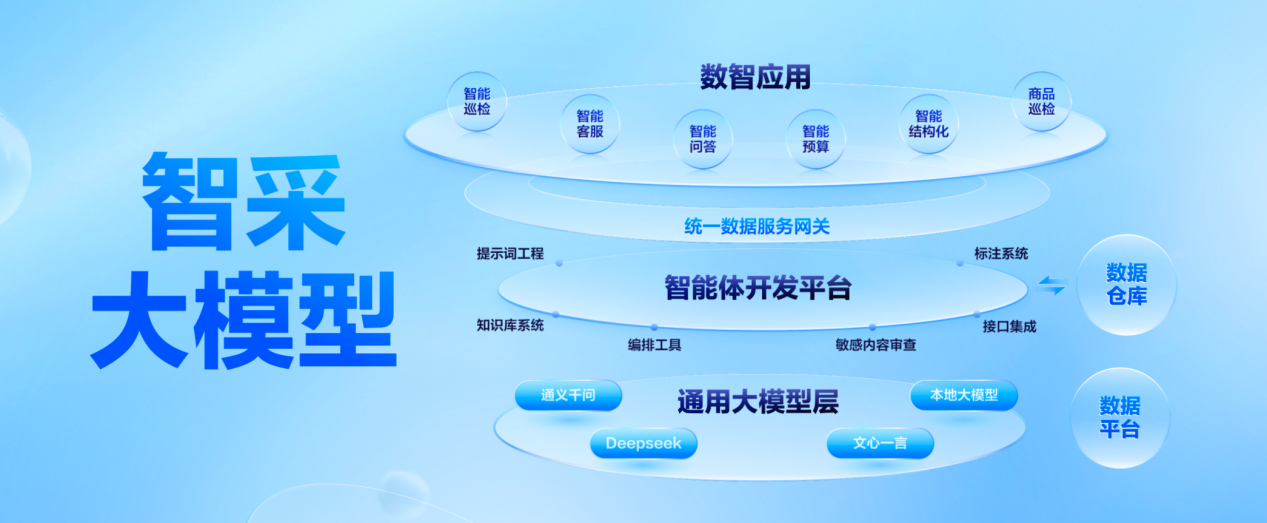 智采
大模型

数智应用

智能巡检
智能客服
智能问答
智能预算
智能结构化
商品巡检

统一数据服务网关

提示词工程
标注系统
智能体开发平台
知识库系统
编排工具
敏感内容审查
接口集成

数据仓库

通用大模型层
通义千问
本地大模型
Deepseek
文心一言

数据平台